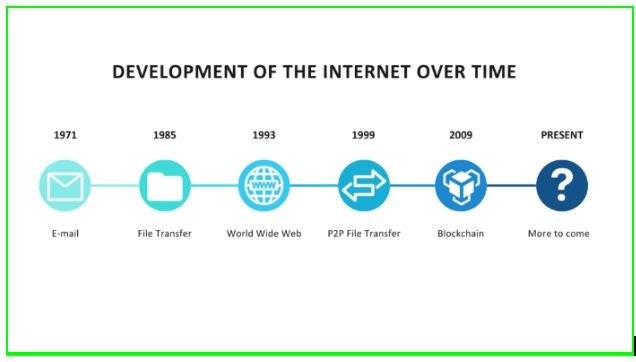 DEVELOPMENT OF THE INTERNET OVER TIME

1971
E-mail

1985
File Transfer

1993
WWW
World Wide Web

1999
P2P File Transfer

2009
Blockchain

PRESENT
?
More to come